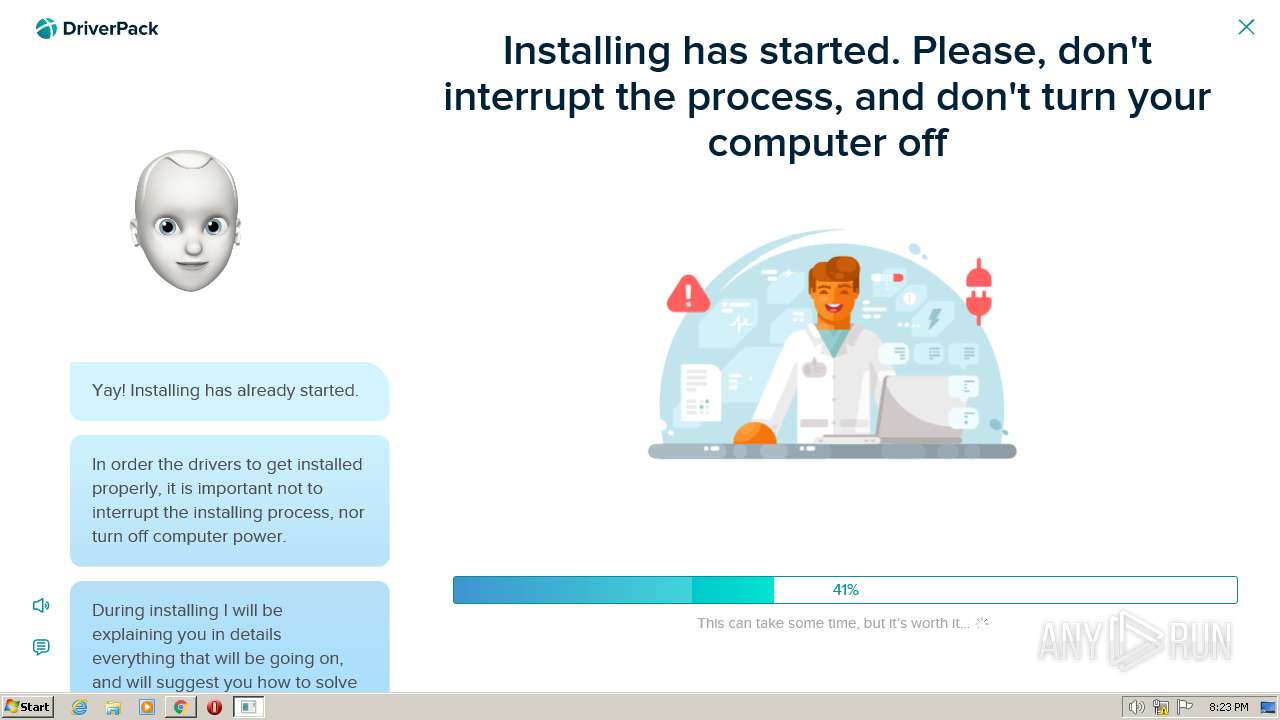 DriverPack

Installing has started. Please, don't interrupt the process, and don't turn your computer off

Yay! Installing has already started.

In order the drivers to get installed properly, it is important not to interrupt the installing process, nor turn off computer power.

During installing I will be explaining you in details everything that will be going on, and will suggest you how to solve

41%

This can take some time, but it's worth it...

ANY RUN

Start

8:23 PM